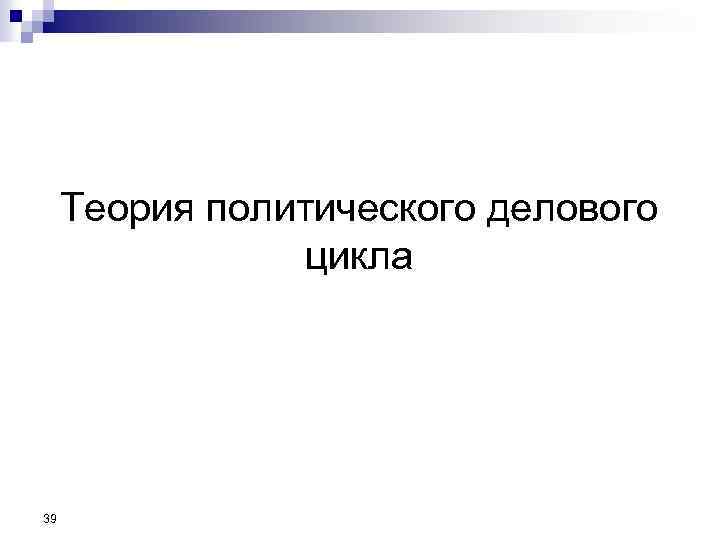 Теория политического делового цикла

39